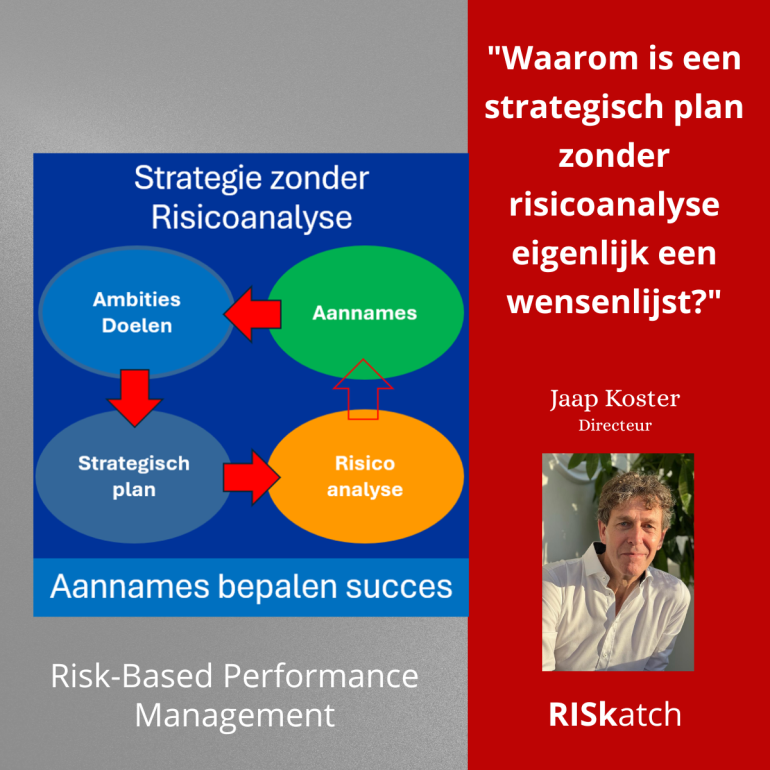 Strategie zonder Risicoanalyse

Ambities Doelen

Aannames

Strategisch plan

Risico analyse

Aannames bepalen succes

Risk-Based Performance Management

"Waarom is een strategisch plan zonder risicoanalyse eigenlijk een wensenlijst?"

Jaap Koster
Directeur

RISkatch